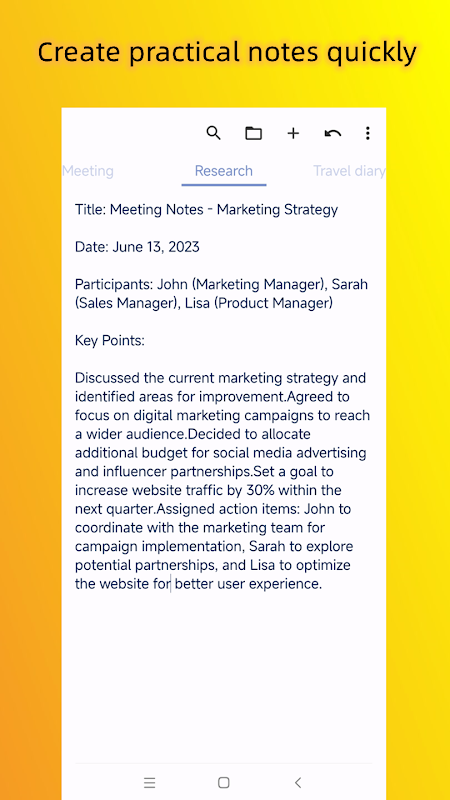 Create practical notes quickly

Meeting Research Travel diary

Title: Meeting Notes - Marketing Strategy

Date: June 13, 2023

Participants: John (Marketing Manager), Sarah (Sales Manager), Lisa (Product Manager)

Key Points:

Discussed the current marketing strategy and identified areas for improvement.Agreed to focus on digital marketing campaigns to reach a wider audience.Decided to allocate additional budget for social media advertising and influencer partnerships.Set a goal to increase website traffic by 30% within the next quarter.Assigned action items: John to coordinate with the marketing team for campaign implementation, Sarah to explore potential partnerships, and Lisa to optimize the website for better user experience.